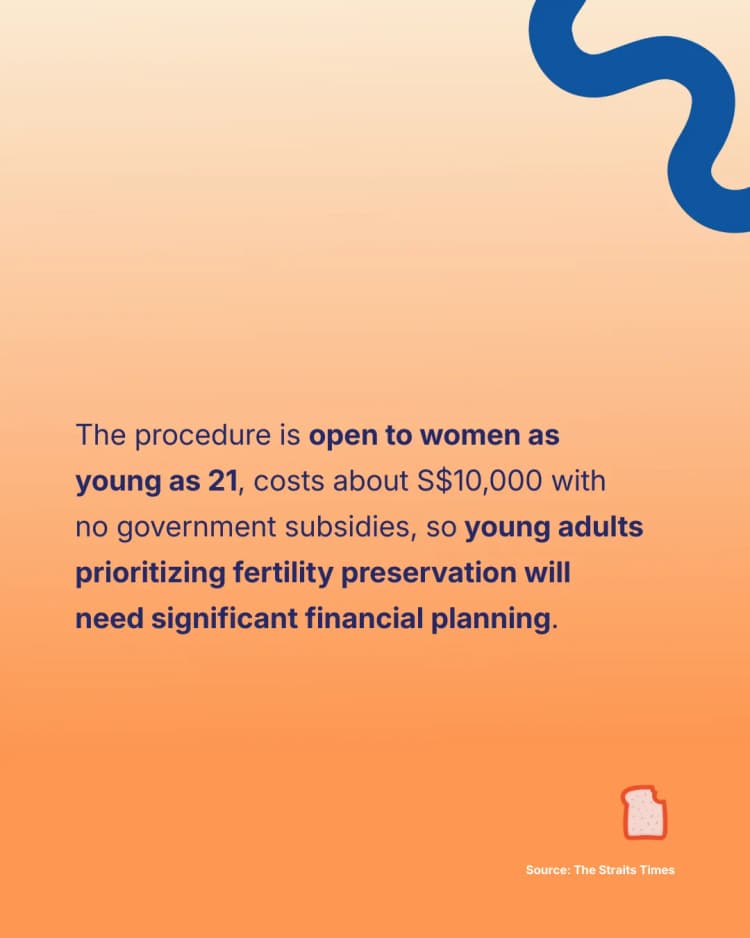 The procedure is open to women as young as 21, costs about S$10,000 with no government subsidies, so young adults prioritizing fertility preservation will need significant financial planning.

Source: The Straits Times